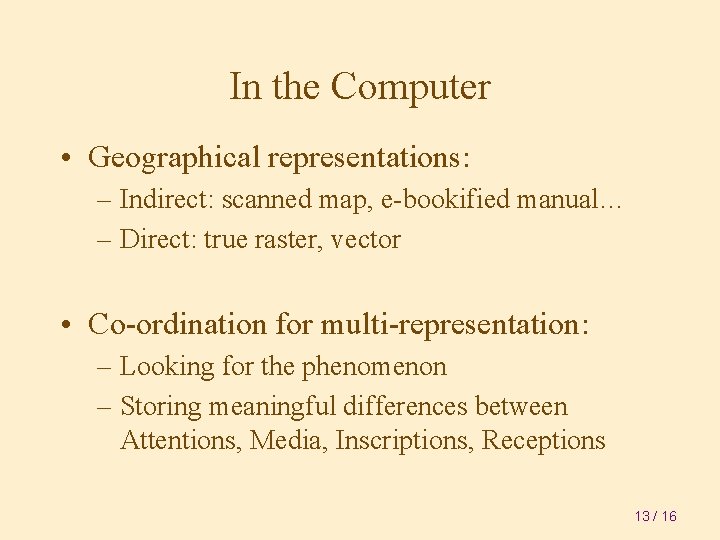 In the Computer

• Geographical representations:
– Indirect: scanned map, e-bookified manual…
– Direct: true raster, vector

• Co-ordination for multi-representation:
– Looking for the phenomenon
– Storing meaningful differences between Attentions, Media, Inscriptions, Receptions

13 / 16